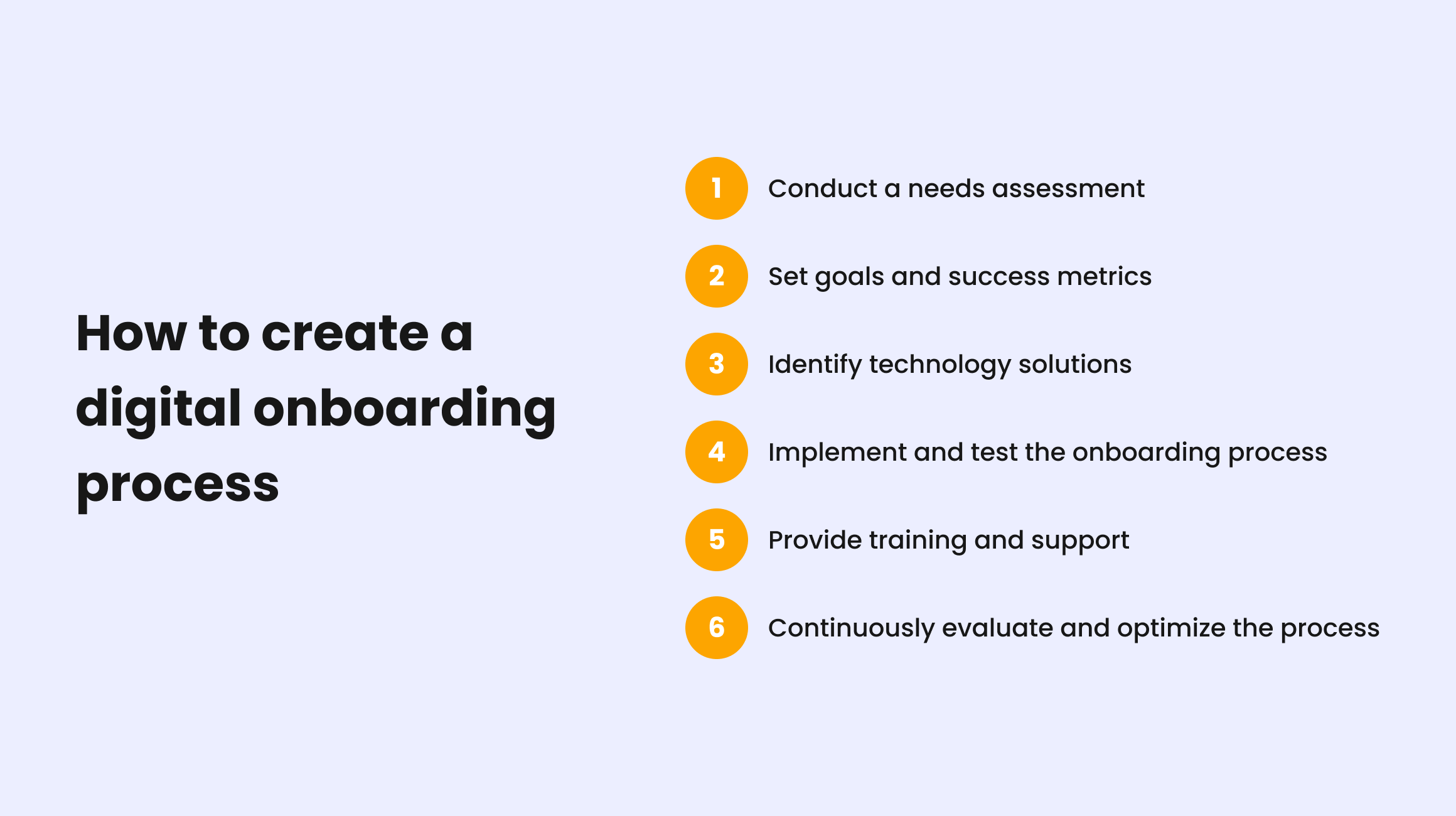 How to create a digital onboarding process

1 Conduct a needs assessment

2 Set goals and success metrics

3 Identify technology solutions

4 Implement and test the onboarding process

5 Provide training and support

6 Continuously evaluate and optimize the process